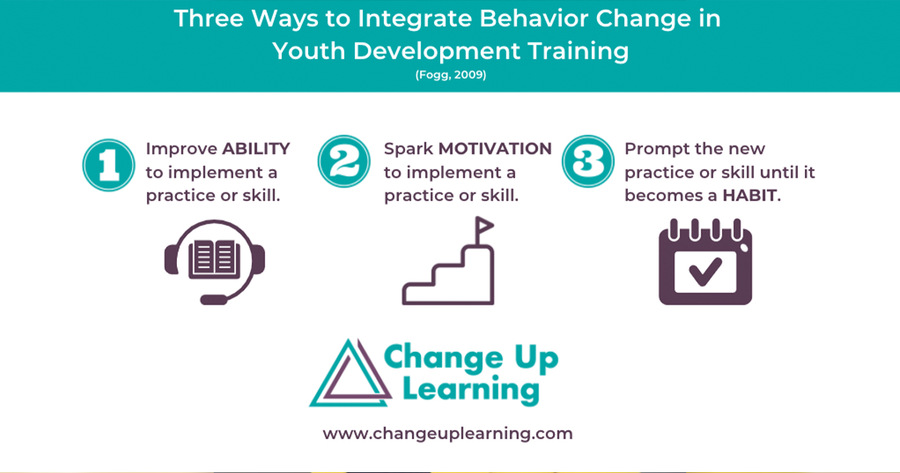 Three Ways to Integrate Behavior Change in Youth Development Training

(Fogg, 2009)

1 Improve ABILITY to implement a practice or skill.

2 Spark MOTIVATION to implement a practice or skill.

3 Prompt the new practice or skill until it becomes a HABIT.

Change Up Learning

www.changeuplearning.com